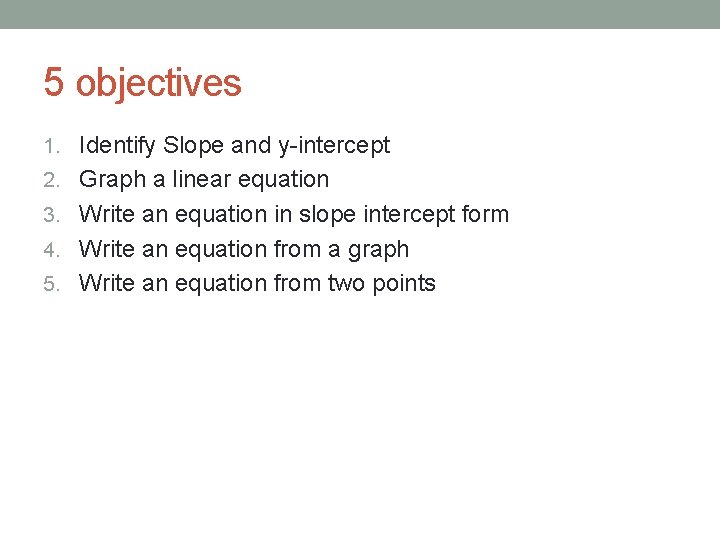 5 objectives

1. Identify Slope and y-intercept
2. Graph a linear equation
3. Write an equation in slope intercept form
4. Write an equation from a graph
5. Write an equation from two points